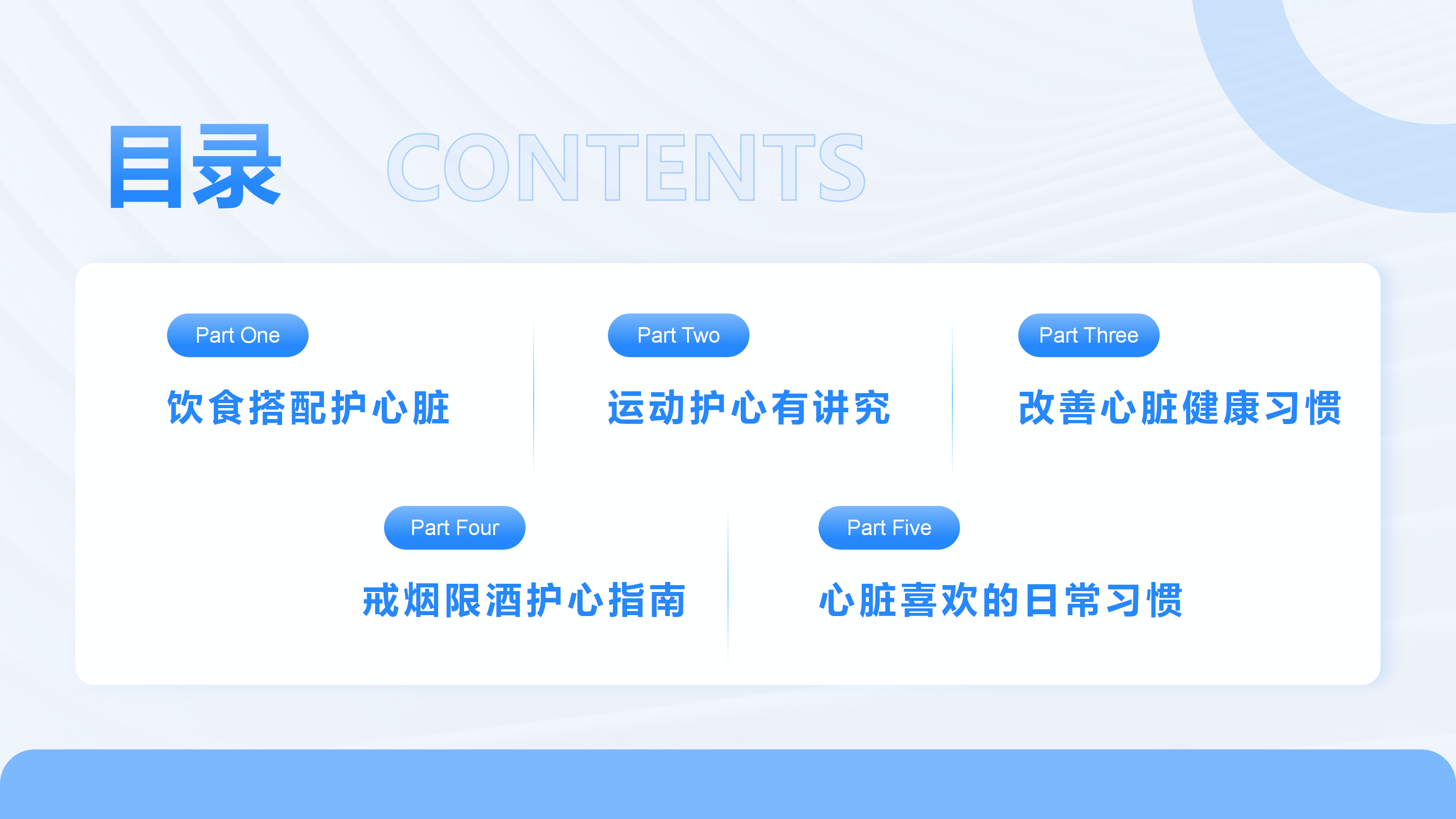 目录 CONTENTS

Part One
饮食搭配护心脏

Part Two
运动护心有讲究

Part Three
改善心脏健康习惯

Part Four
戒烟限酒护心指南

Part Five
心脏喜欢的日常习惯